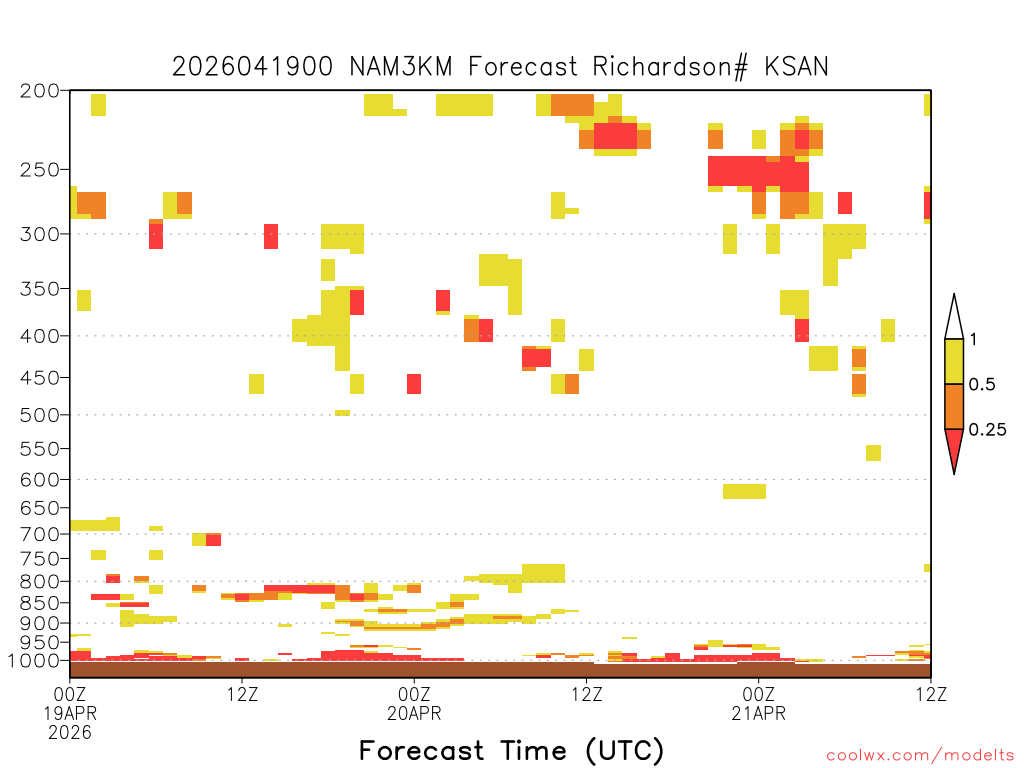 2026041900 NAM3KM Forecast Richardson# KSAN

200
250
300
350
400
450
500
550
600
650
700
750
800
850
900
950
1000

1
0.5
0.25

00Z
19APR
2026
12Z
00Z
20APR
12Z
00Z
21APR
12Z

Forecast Time (UTC)

coolwx.com/modelts